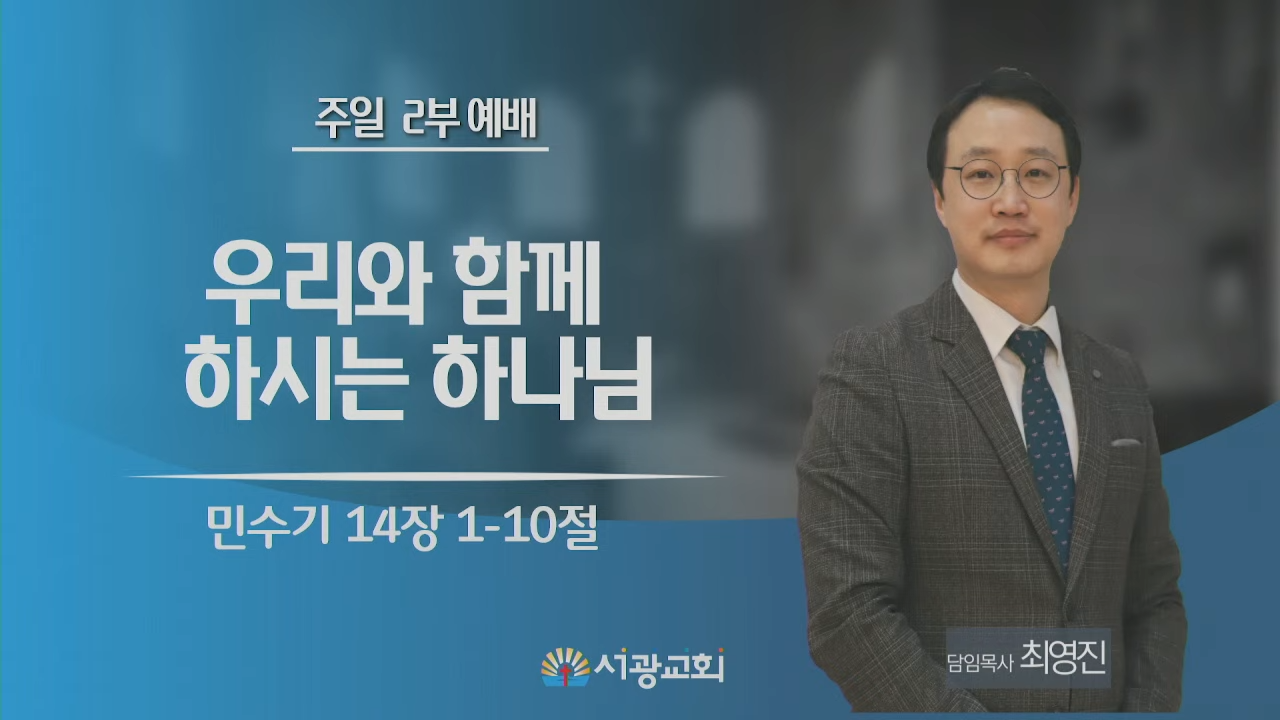 주일 2부 예배

우리와 함께 하시는 하나님

민수기 14장 1-10절

서광교회

담임목사 최영진